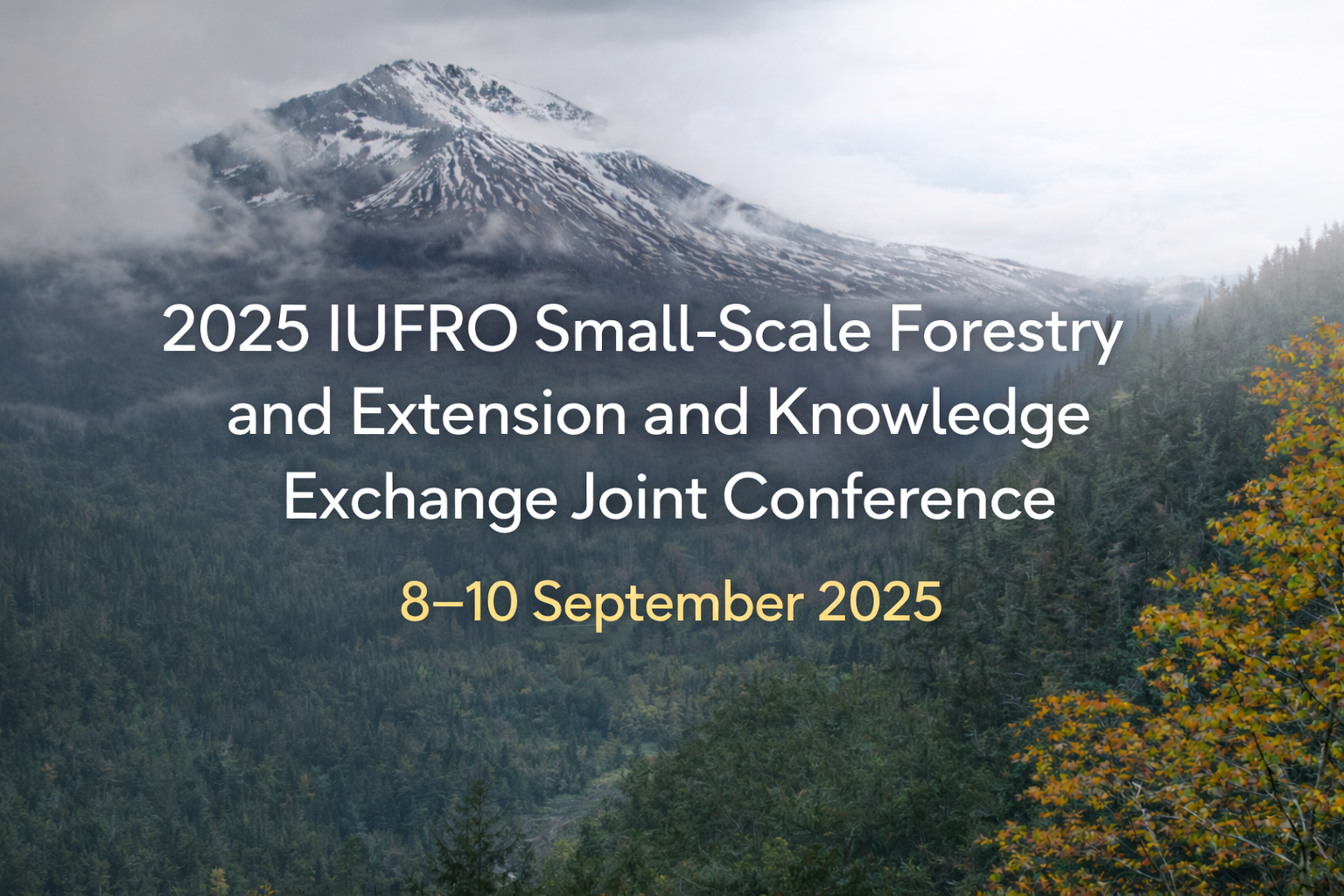 2025 IUFRO Small-Scale Forestry and Extension and Knowledge Exchange Joint Conference

8–10 September 2025